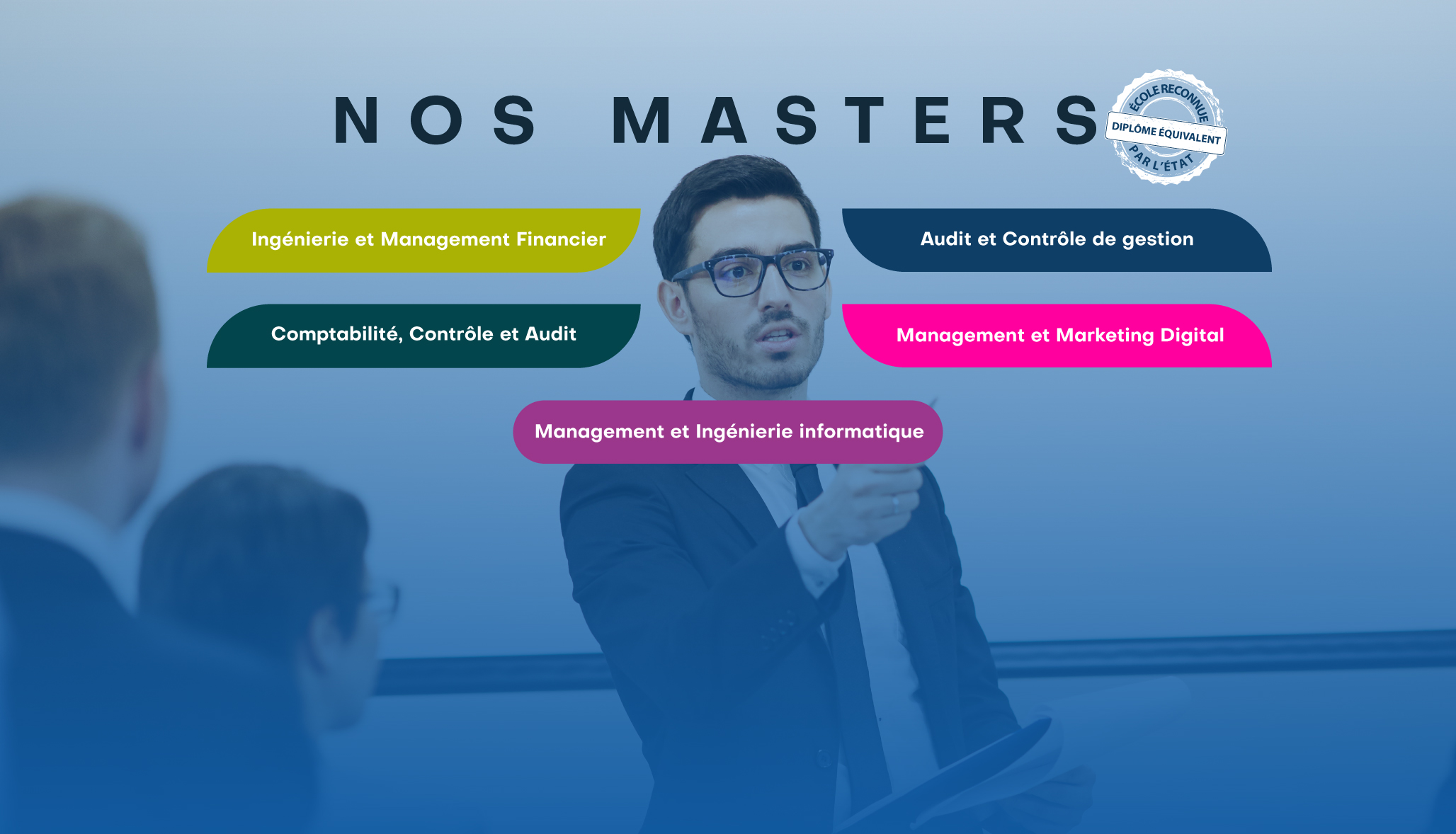 NOS MASTERS

ÉCOLE RECONNUE
DIPLÔME ÉQUIVALENT
PAR L'ÉTAT

Ingénierie et Management Financier

Audit et Contrôle de gestion

Comptabilité, Contrôle et Audit

Management et Marketing Digital

Management et Ingénierie informatique